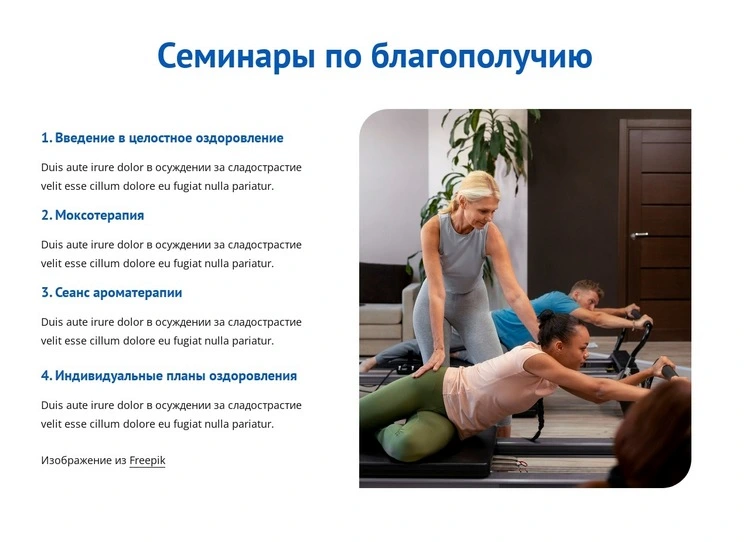 Семинары по благополучию

1. Введение в целостное оздоровление

Duis aute irure dolor в осуждении за сладострастие velit esse cillum dolore eu fugiat nulla pariatur.

2. Моксотерапия

Duis aute irure dolor в осуждении за сладострастие velit esse cillum dolore eu fugiat nulla pariatur.

3. Сеанс ароматерапии

Duis aute irure dolor в осуждении за сладострастие velit esse cillum dolore eu fugiat nulla pariatur.

4. Индивидуальные планы оздоровления

Duis aute irure dolor в осуждении за сладострастие velit esse cillum dolore eu fugiat nulla pariatur.

Изображение из Freepik